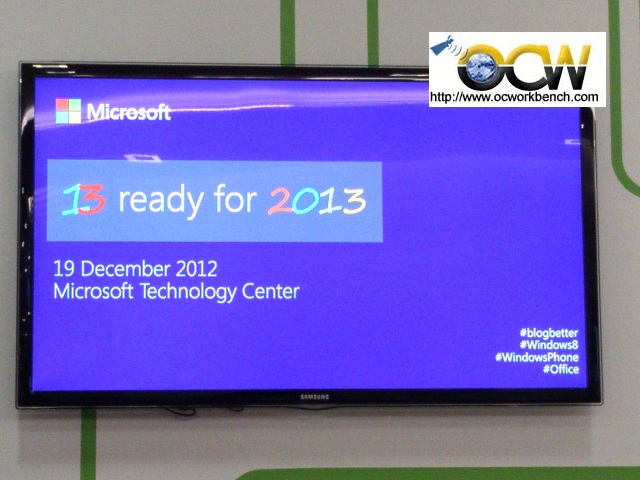 OCW
http://www.ocworkbench.com

Microsoft

13 ready for 2013

19 December 2012
Microsoft Technology Center

#blogbetter
#Windows8
#WindowsPhone
#Office

SAMSUNG